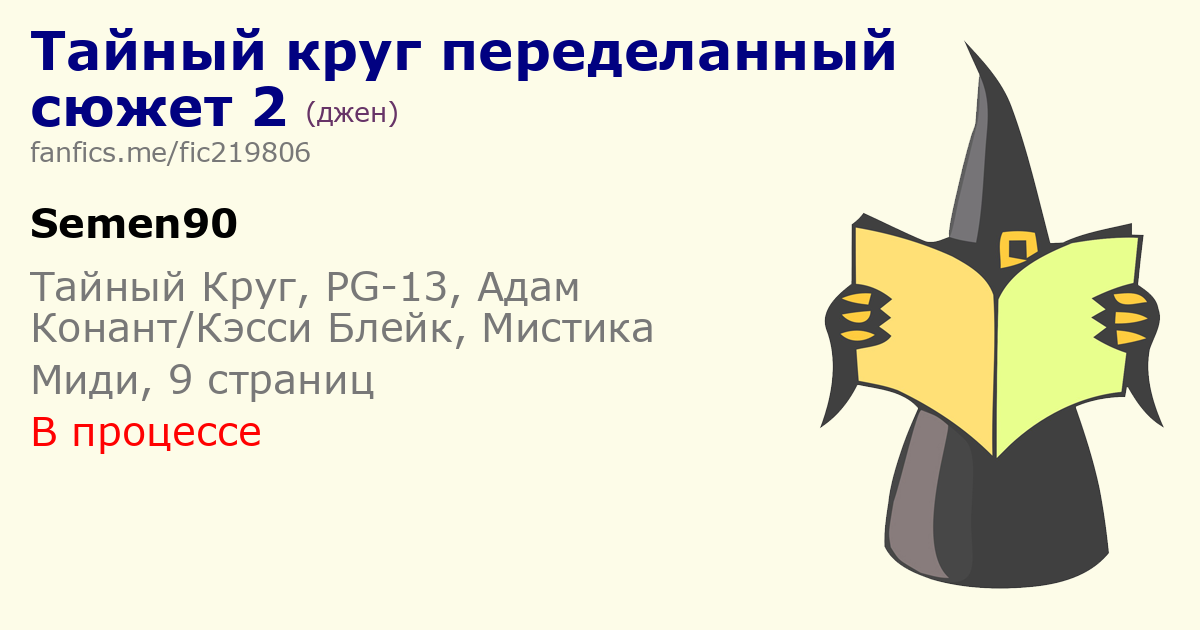 Тайный круг переделанный сюжет 2 (джен)
fanfics.me/fic219806

Semen90

Тайный Круг, PG-13, Адам Конант/Кэсси Блейк, Мистика

Миди, 9 страниц

В процессе